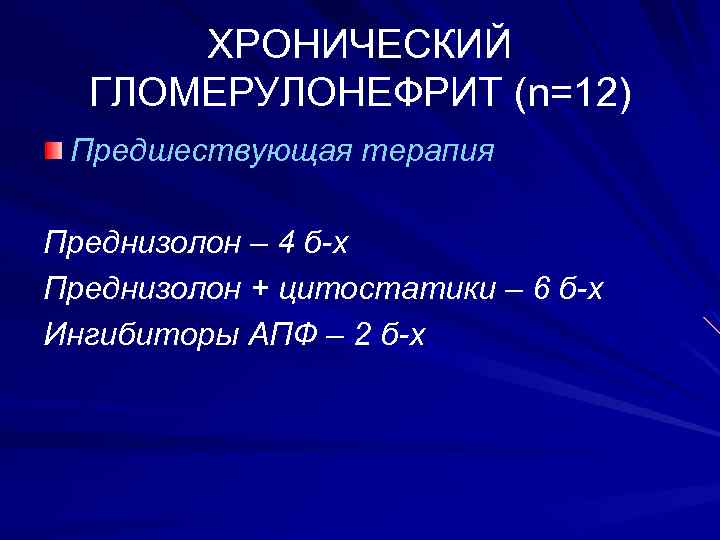 ХРОНИЧЕСКИЙ ГЛОМЕРУЛОНЕФРИТ (n=12)

Предшествующая терапия

Преднизолон – 4 б-х
Преднизолон + цитостатики – 6 б-х
Ингибиторы АПФ – 2 б-х